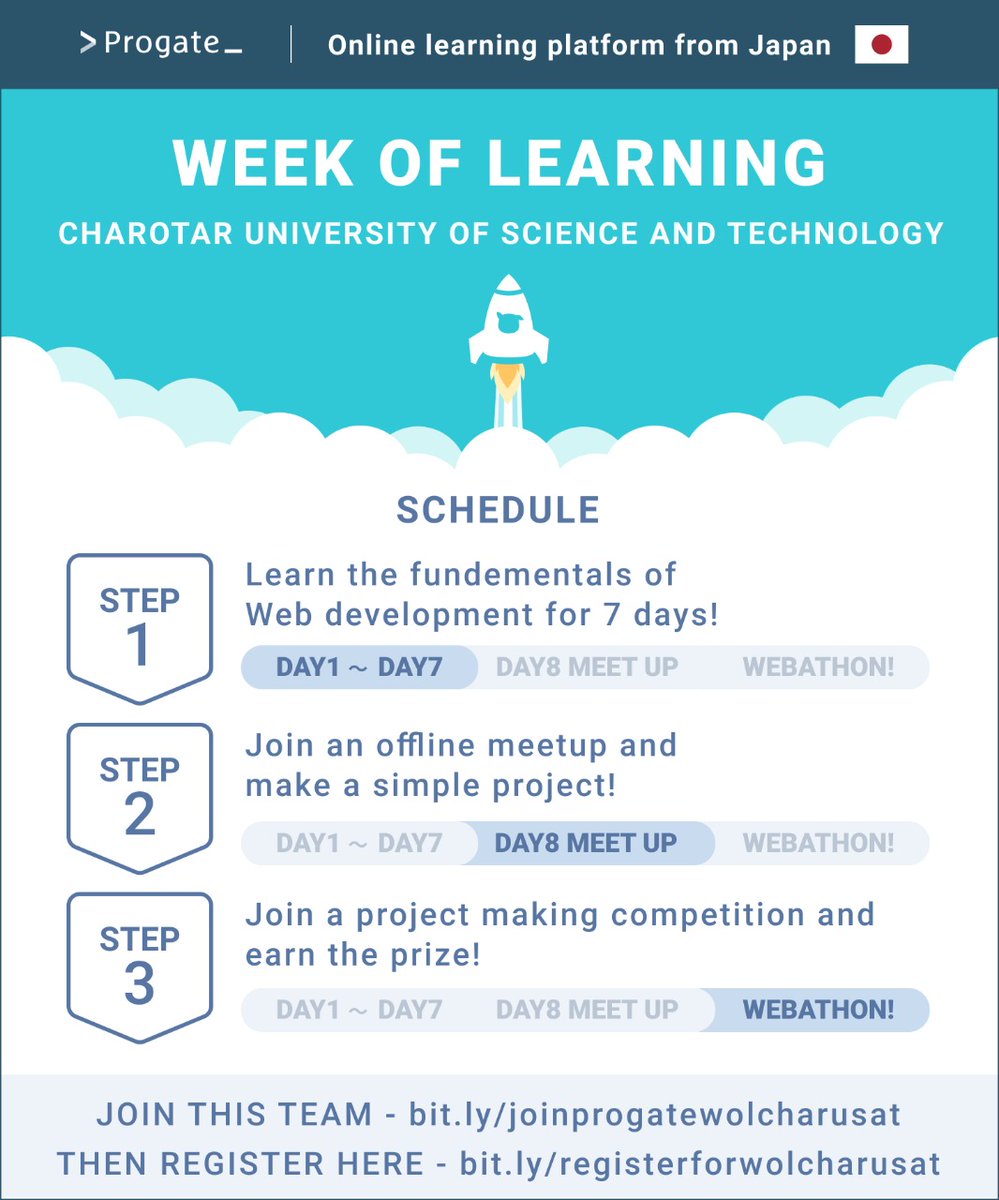 > Progate_

Online learning platform from Japan

WEEK OF LEARNING

CHAROTAR UNIVERSITY OF SCIENCE AND TECHNOLOGY

SCHEDULE

STEP 1

Learn the fundementals of Web development for 7 days!

DAY1 ~ DAY7 DAY8 MEET UP WEBATHON!

STEP 2

Join an offline meetup and make a simple project!

DAY1 ~ DAY7 DAY8 MEET UP WEBATHON!

STEP 3

Join a project making competition and earn the prize!

DAY1 ~ DAY7 DAY8 MEET UP WEBATHON!

JOIN THIS TEAM - bit.ly/joinprogatewolcharusat

THEN REGISTER HERE - bit.ly/registerforwolcharusat